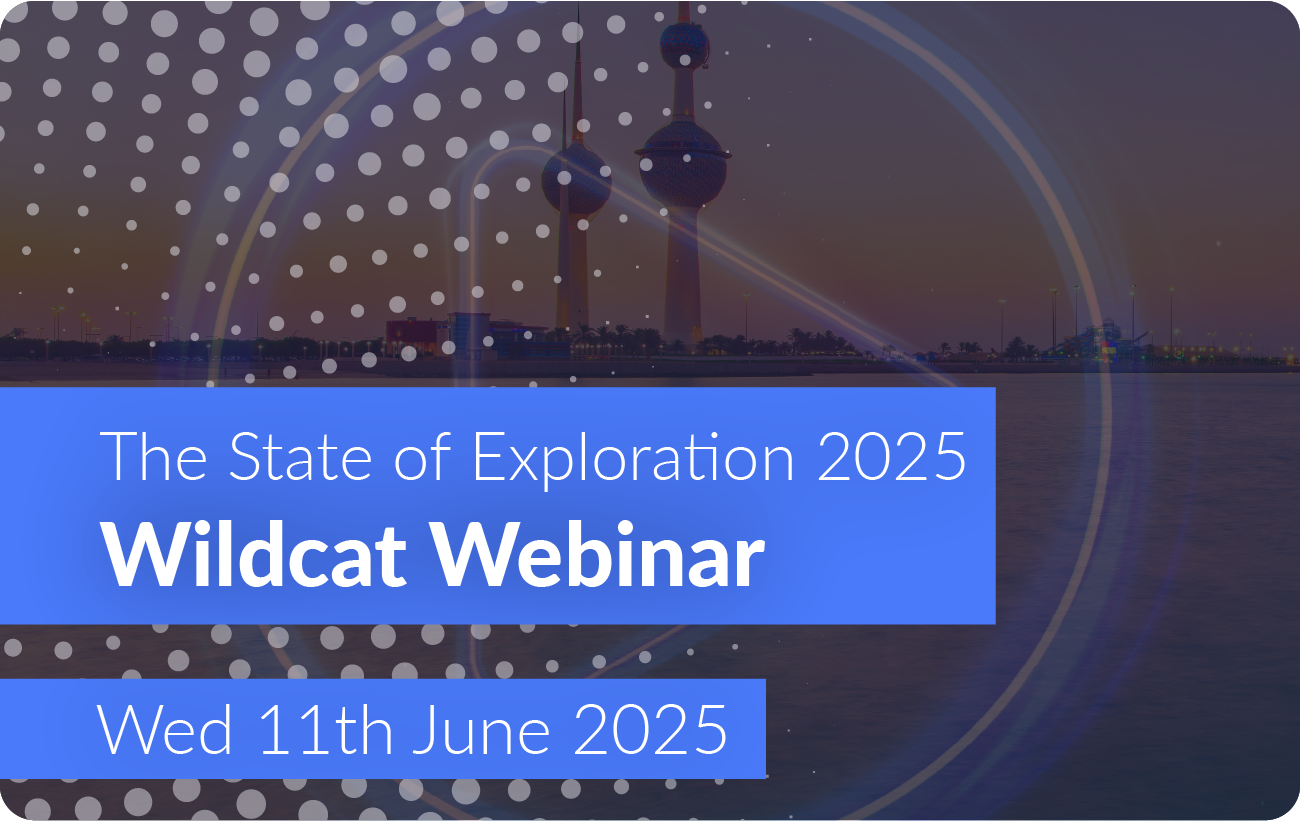 The State of Exploration 2025
Wildcat Webinar

Wed 11th June 2025